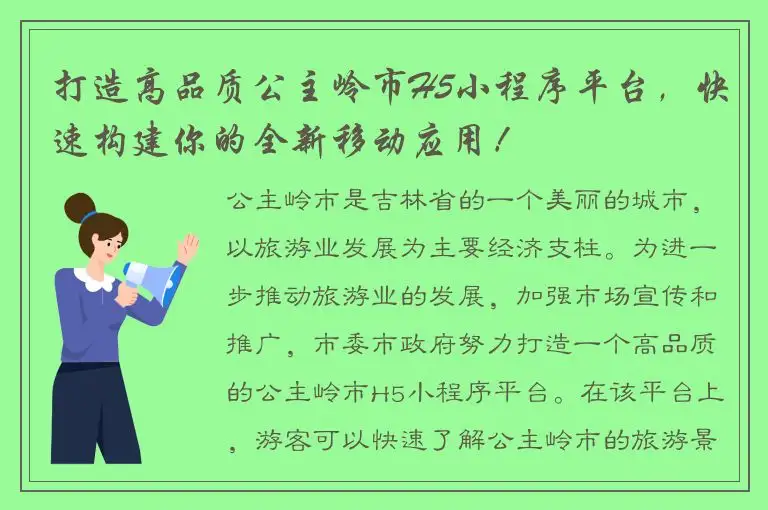 打造高品质公主岭市H5小程序平台，快速构建你的全新移动应用！

公主岭市是吉林省的一个美丽的城市，以旅游业发展为主要经济支柱。为进一步推动旅游业的发展，加强市场宣传和推广，市委市政府努力打造一个高品质的公主岭市H5小程序平台。在该平台上，游客可以快速了解公主岭市的旅游景